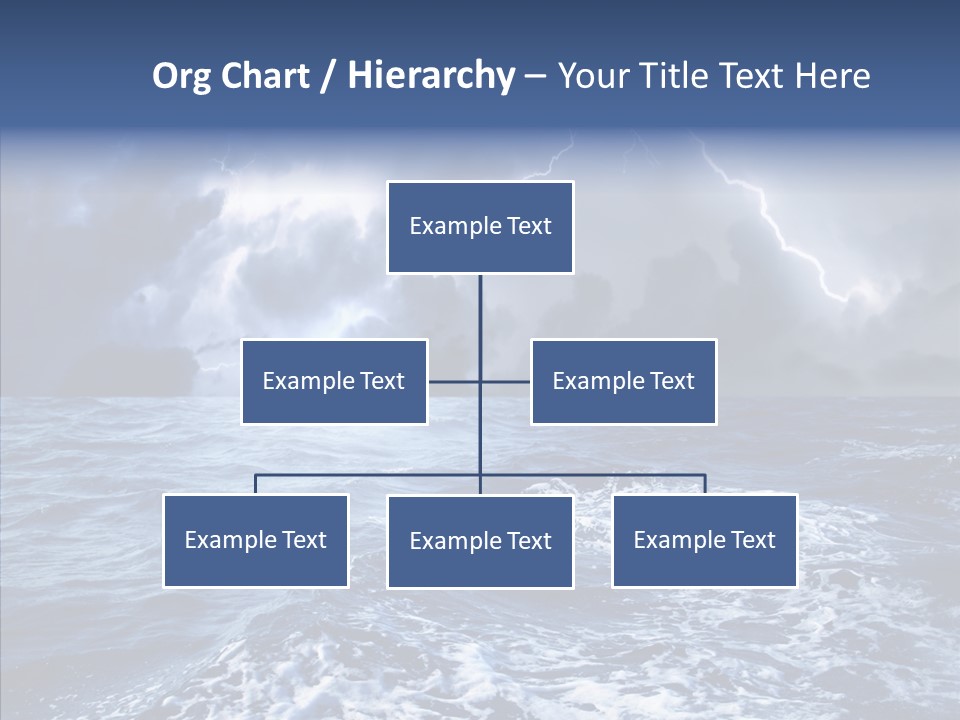 Org Chart / Hierarchy – Your Title Text Here

Example Text

Example Text

Example Text

Example Text

Example Text

Example Text